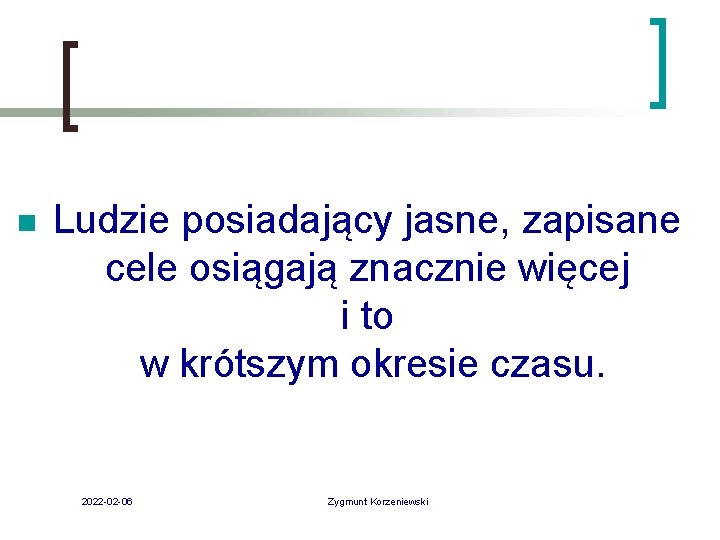 Ludzie posiadający jasne, zapisane cele osiągają znacznie więcej i to w krótszym okresie czasu.

2022-02-06

Zygmunt Korzeniewski